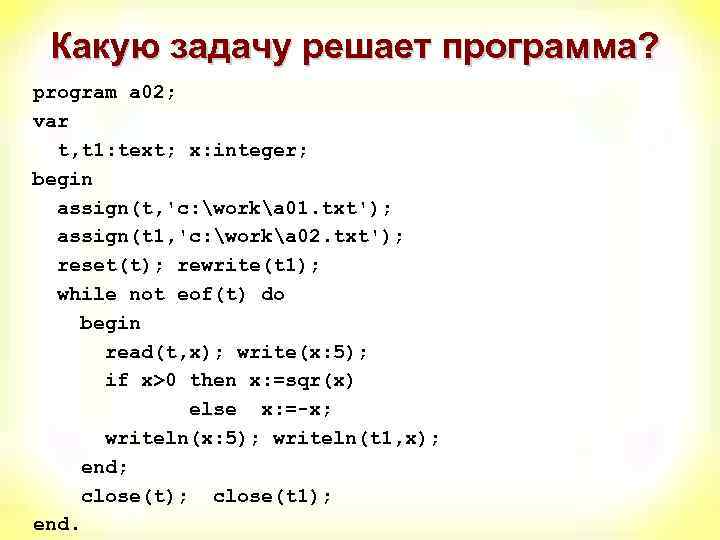 Какую задачу решает программа?

program a02;
var
  t,t1:text; x:integer;
begin
  assign(t,'c:\work\a01.txt');
  assign(t1,'c:\work\a02.txt');
  reset(t); rewrite(t1);
  while not eof(t) do
    begin
      read(t,x); write(x:5);
      if x>0 then x:=sqr(x)
             else  x:=-x;
      writeln(x:5); writeln(t1,x);
    end;
    close(t);  close(t1);
end.